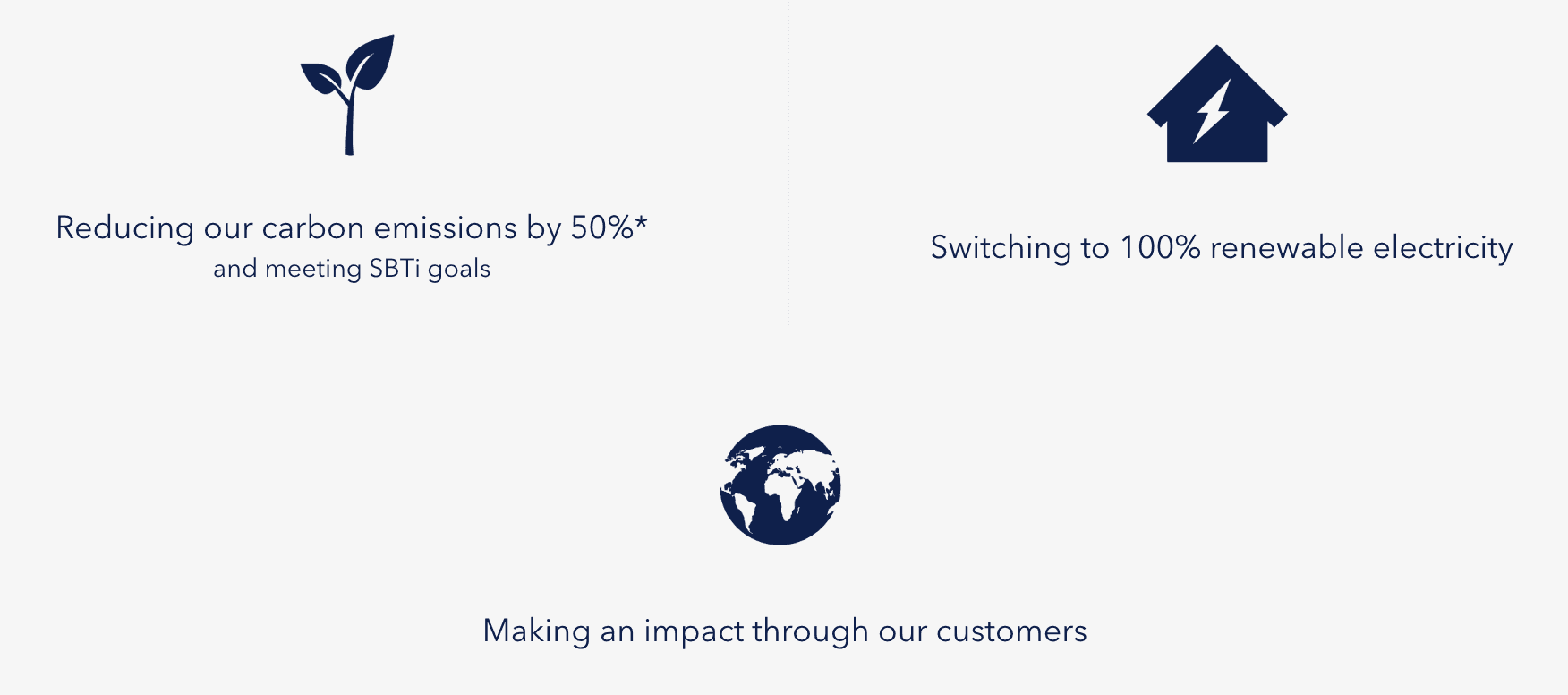 Reducing our carbon emissions by 50%*
and meeting SBTi goals

Switching to 100% renewable electricity

Making an impact through our customers